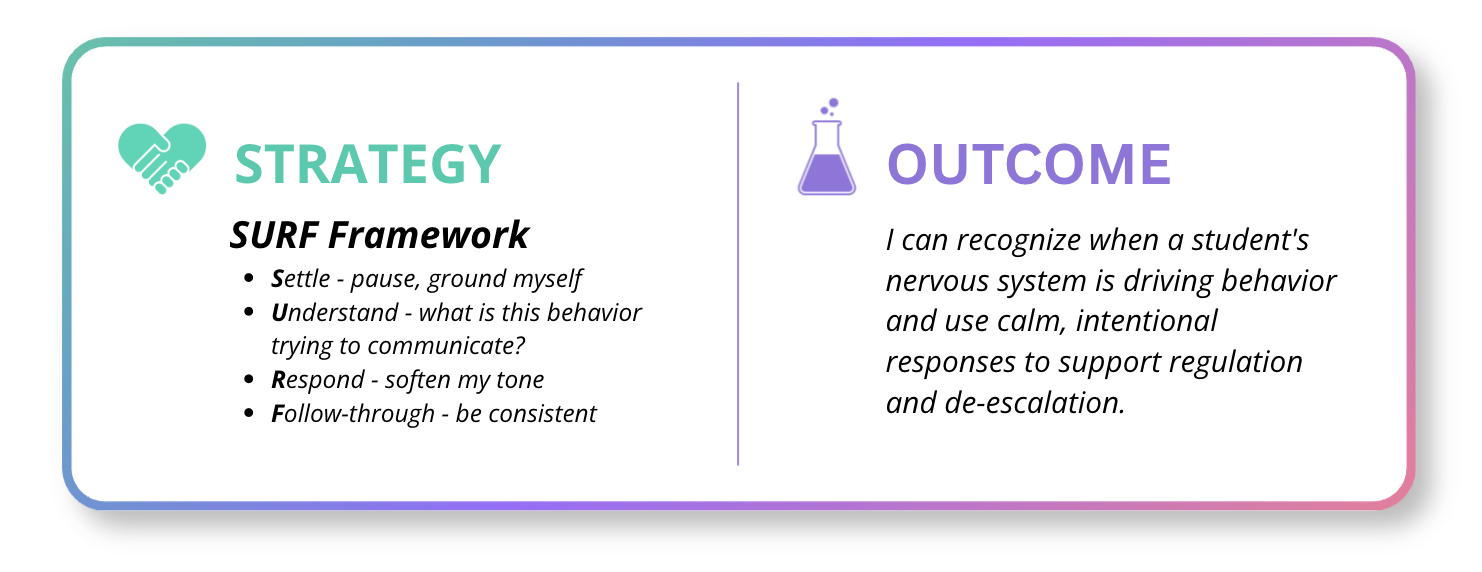 STRATEGY

SURF Framework

- Settle - pause, ground myself
- Understand - what is this behavior trying to communicate?
- Respond - soften my tone
- Follow-through - be consistent

OUTCOME

I can recognize when a student's nervous system is driving behavior and use calm, intentional responses to support regulation and de-escalation.